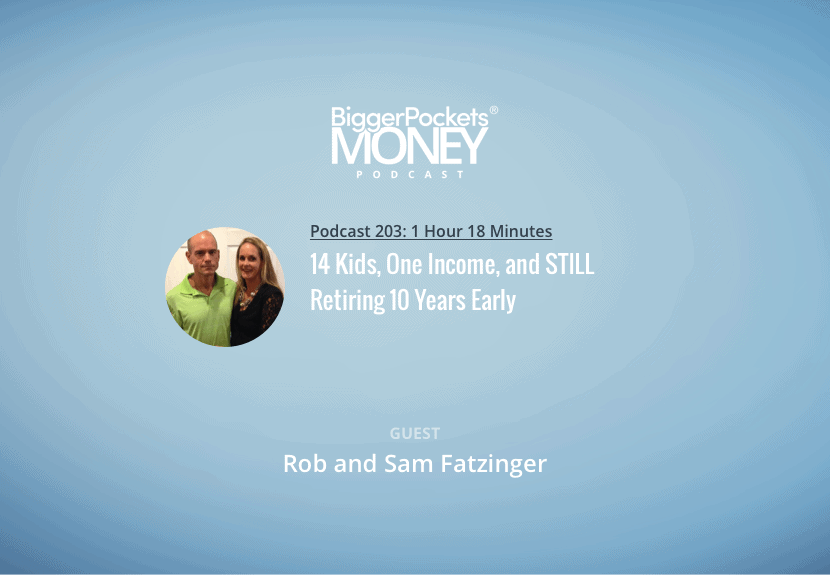 BiggerPockets®
MONEY
PODCAST

Podcast 203: 1 Hour 18 Minutes

14 Kids, One Income, and STILL Retiring 10 Years Early

GUEST

Rob and Sam Fatzinger